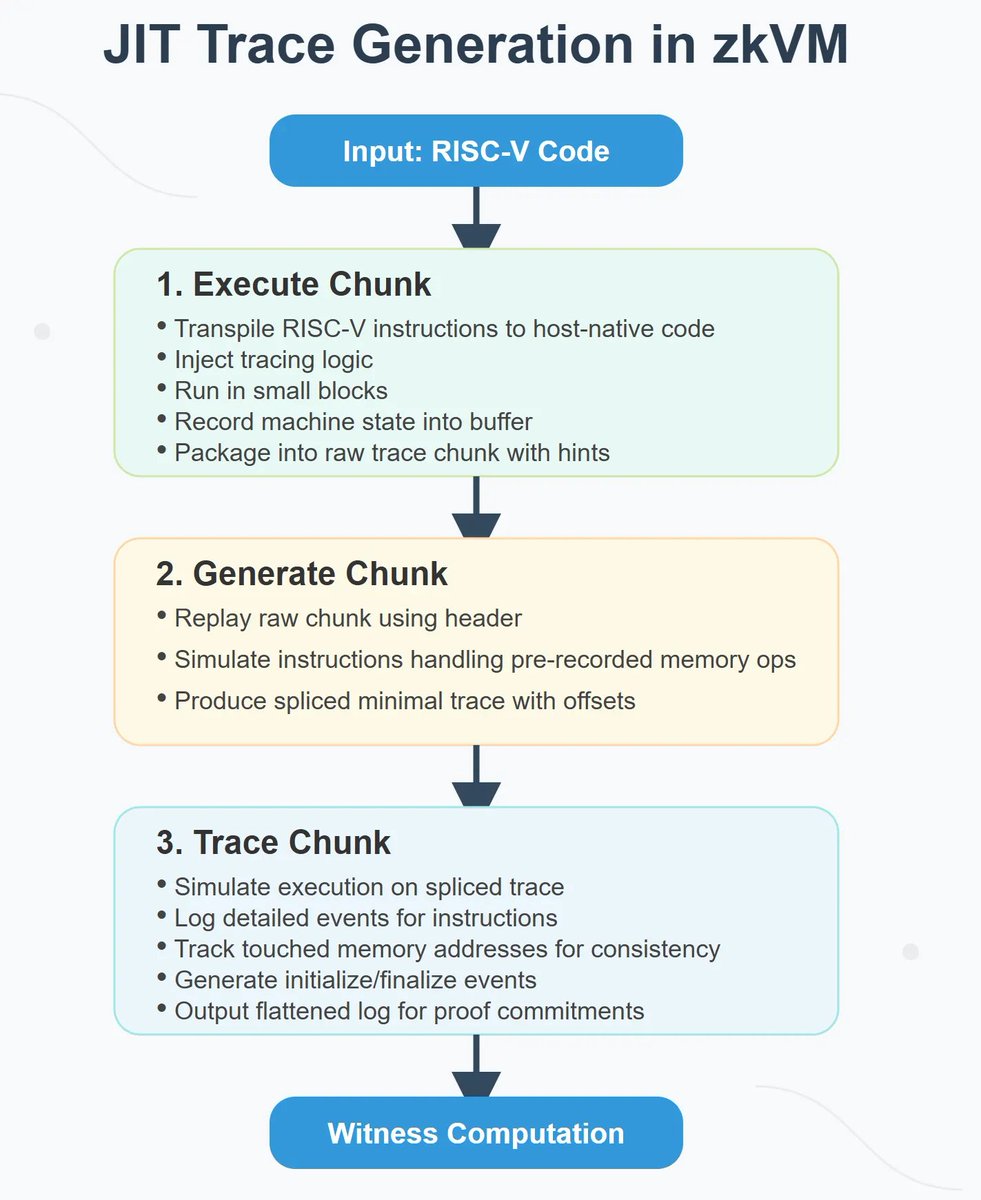 JIT Trace Generation in zkVM

Input: RISC-V Code

1. Execute Chunk

• Transpile RISC-V instructions to host-native code
• Inject tracing logic
• Run in small blocks
• Record machine state into buffer
• Package into raw trace chunk with hints

2. Generate Chunk

• Replay raw chunk using header
• Simulate instructions handling pre-recorded memory ops
• Produce spliced minimal trace with offsets

3. Trace Chunk

• Simulate execution on spliced trace
• Log detailed events for instructions
• Track touched memory addresses for consistency
• Generate initialize/finalize events
• Output flattened log for proof commitments

Witness Computation